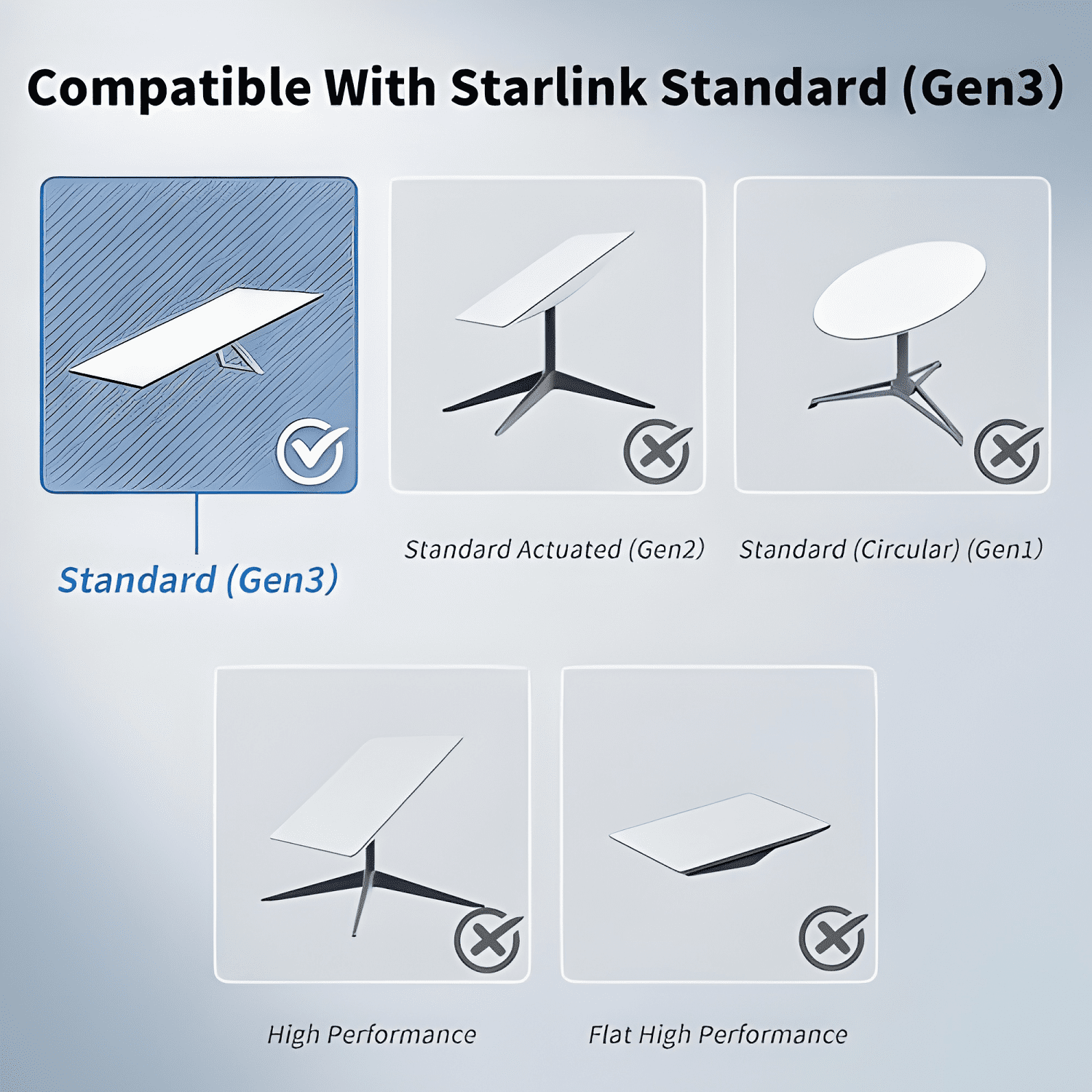 Compatible With Starlink Standard (Gen3)

Standard (Gen3)

Standard Actuated (Gen2)

Standard (Circular) (Gen1)

High Performance

Flat High Performance